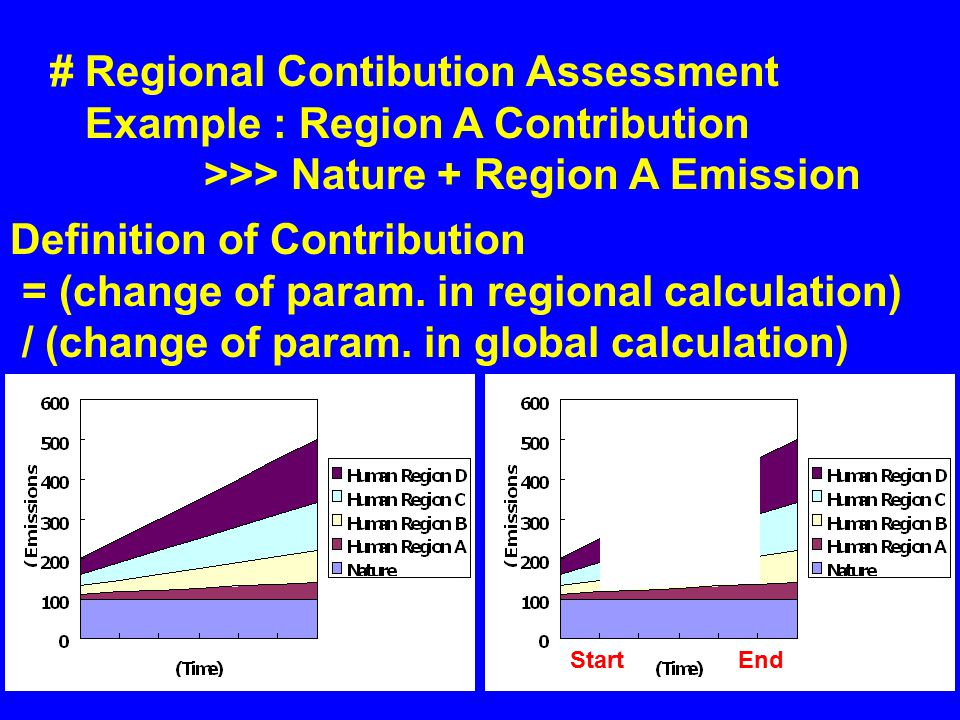 # Regional Contibution Assessment
Example : Region A Contribution
>>> Nature + Region A Emission

Definition of Contribution
= (change of param. in regional calculation)
/ (change of param. in global calculation)

600
500
400
300
200
100
0
(Emissions
(Time)
Human Region D
Human Region C
Human Region B
Human Region A
Nature

600
500
400
300
200
100
0
(Emissions
Start
(Time)
End
Human Region D
Human Region C
Human Region B
Human Region A
Nature